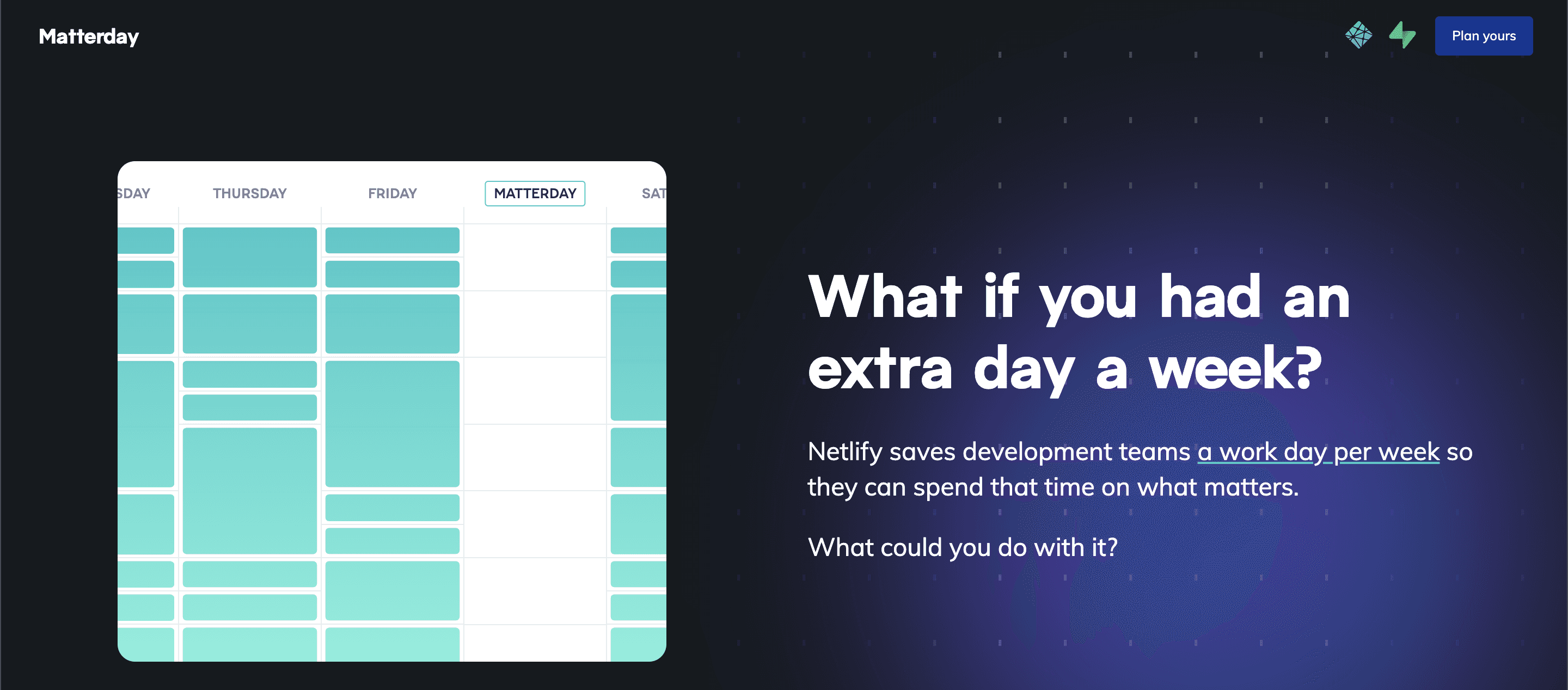 Matterday

Plan yours

SDAY THURSDAY FRIDAY MATTERDAY SAT

What if you had an extra day a week?

Netlify saves development teams a work day per week so they can spend that time on what matters.

What could you do with it?